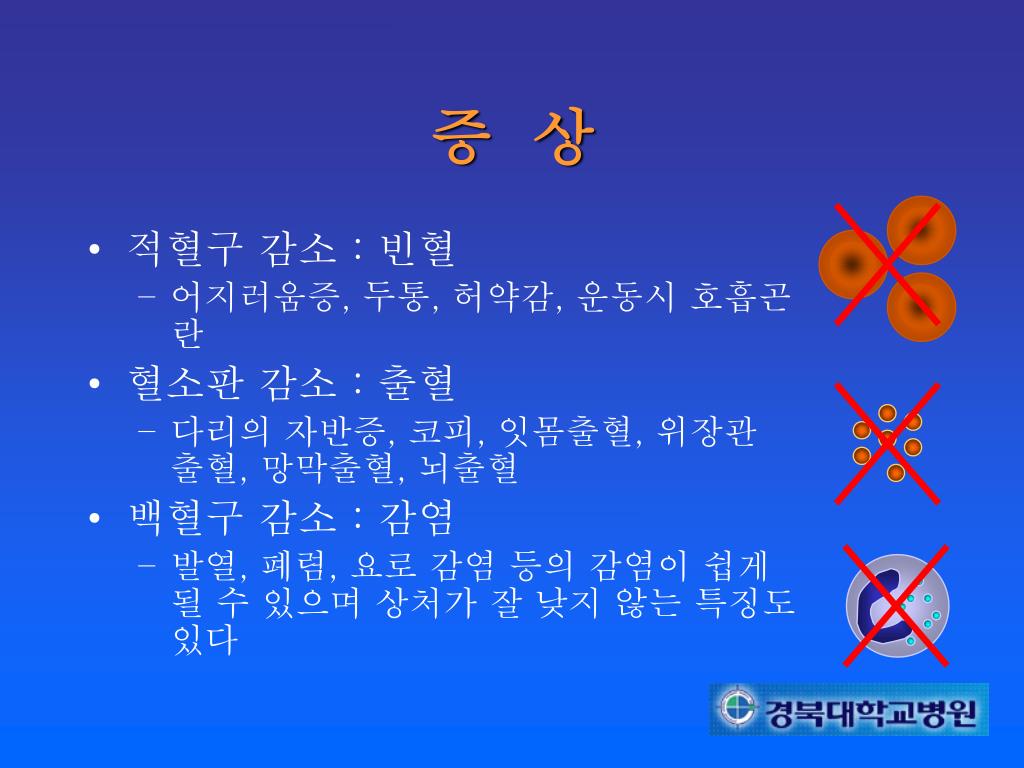 증 상

• 적혈구 감소 : 빈혈
  – 어지러움증, 두통, 허약감, 운동시 호흡곤란
• 혈소판 감소 : 출혈
  – 다리의 자반증, 코피, 잇몸출혈, 위장관 출혈, 망막출혈, 뇌출혈
• 백혈구 감소 : 감염
  – 발열, 폐렴, 요로 감염 등의 감염이 쉽게 될 수 있으며 상처가 잘 낫지 않는 특징도 있다

경북대학교병원